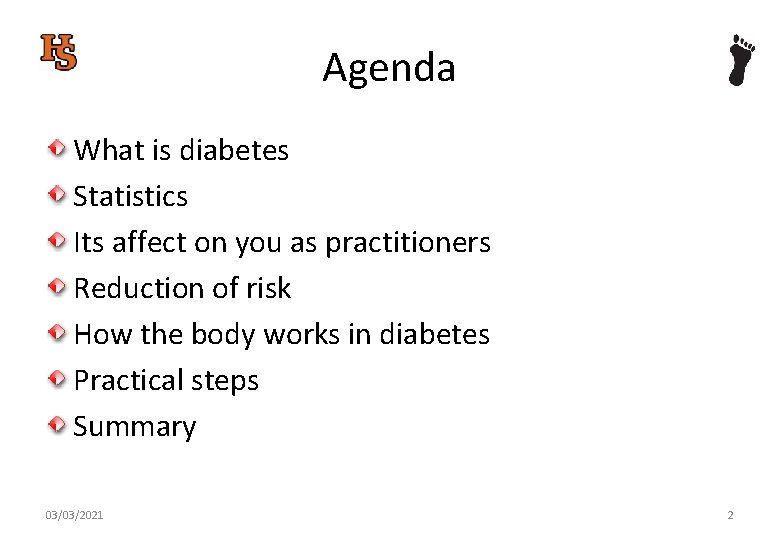 HS

Agenda

What is diabetes
Statistics
Its affect on you as practitioners
Reduction of risk
How the body works in diabetes
Practical steps
Summary

03/03/2021

2